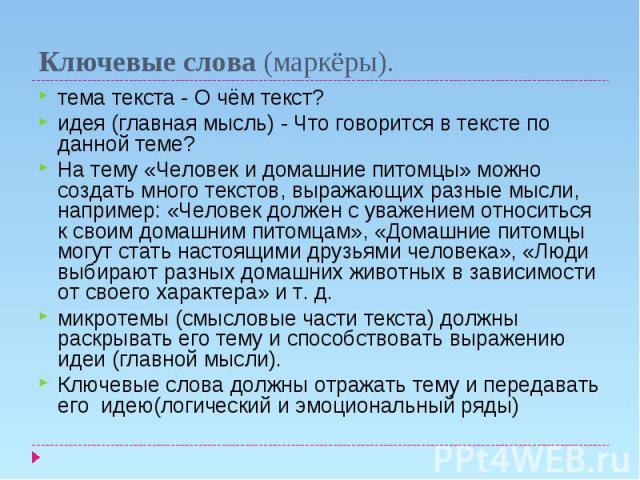 Ключевые слова (маркёры).

тема текста - О чём текст?

идея (главная мысль) - Что говорится в тексте по данной теме?

На тему «Человек и домашние питомцы» можно создать много текстов, выражающих разные мысли, например: «Человек должен с уважением относиться к своим домашним питомцам», «Домашние питомцы могут стать настоящими друзьями человека», «Люди выбирают разных домашних животных в зависимости от своего характера» и т. д.

микротемы (смысловые части текста) должны раскрывать его тему и способствовать выражению идеи (главной мысли).

Ключевые слова должны отражать тему и передавать его идею(логический и эмоциональный ряды)

PPt4WEB.ru